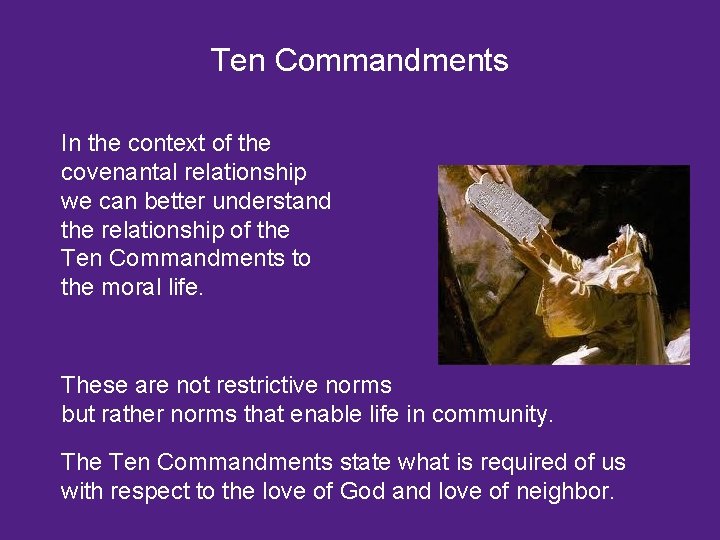 Ten Commandments

In the context of the covenantal relationship we can better understand the relationship of the Ten Commandments to the moral life.

These are not restrictive norms but rather norms that enable life in community.

The Ten Commandments state what is required of us with respect to the love of God and love of neighbor.